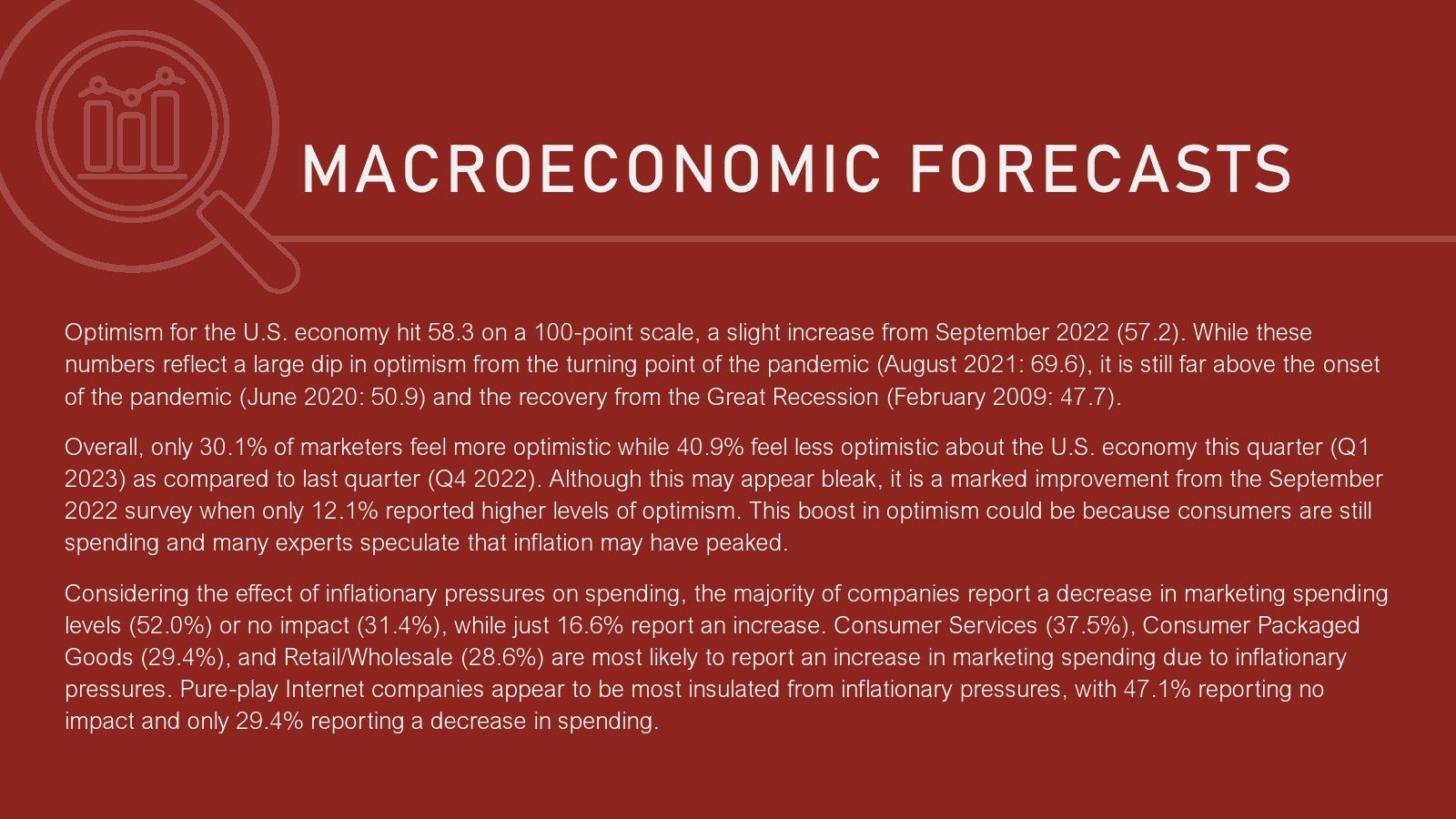 MACROECONOMIC FORECASTS

Optimism for the U.S. economy hit 58.3 on a 100-point scale, a slight increase from September 2022 (57.2). While these numbers reflect a large dip in optimism from the turning point of the pandemic (August 2021: 69.6), it is still far above the onset of the pandemic (June 2020: 50.9) and the recovery from the Great Recession (February 2009: 47.7).

Overall, only 30.1% of marketers feel more optimistic while 40.9% feel less optimistic about the U.S. economy this quarter (Q1 2023) as compared to last quarter (Q4 2022). Although this may appear bleak, it is a marked improvement from the September 2022 survey when only 12.1% reported higher levels of optimism. This boost in optimism could be because consumers are still spending and many experts speculate that inflation may have peaked.

Considering the effect of inflationary pressures on spending, the majority of companies report a decrease in marketing spending levels (52.0%) or no impact (31.4%), while just 16.6% report an increase. Consumer Services (37.5%), Consumer Packaged Goods (29.4%), and Retail/Wholesale (28.6%) are most likely to report an increase in marketing spending due to inflationary pressures. Pure-play Internet companies appear to be most insulated from inflationary pressures, with 47.1% reporting no impact and only 29.4% reporting a decrease in spending.